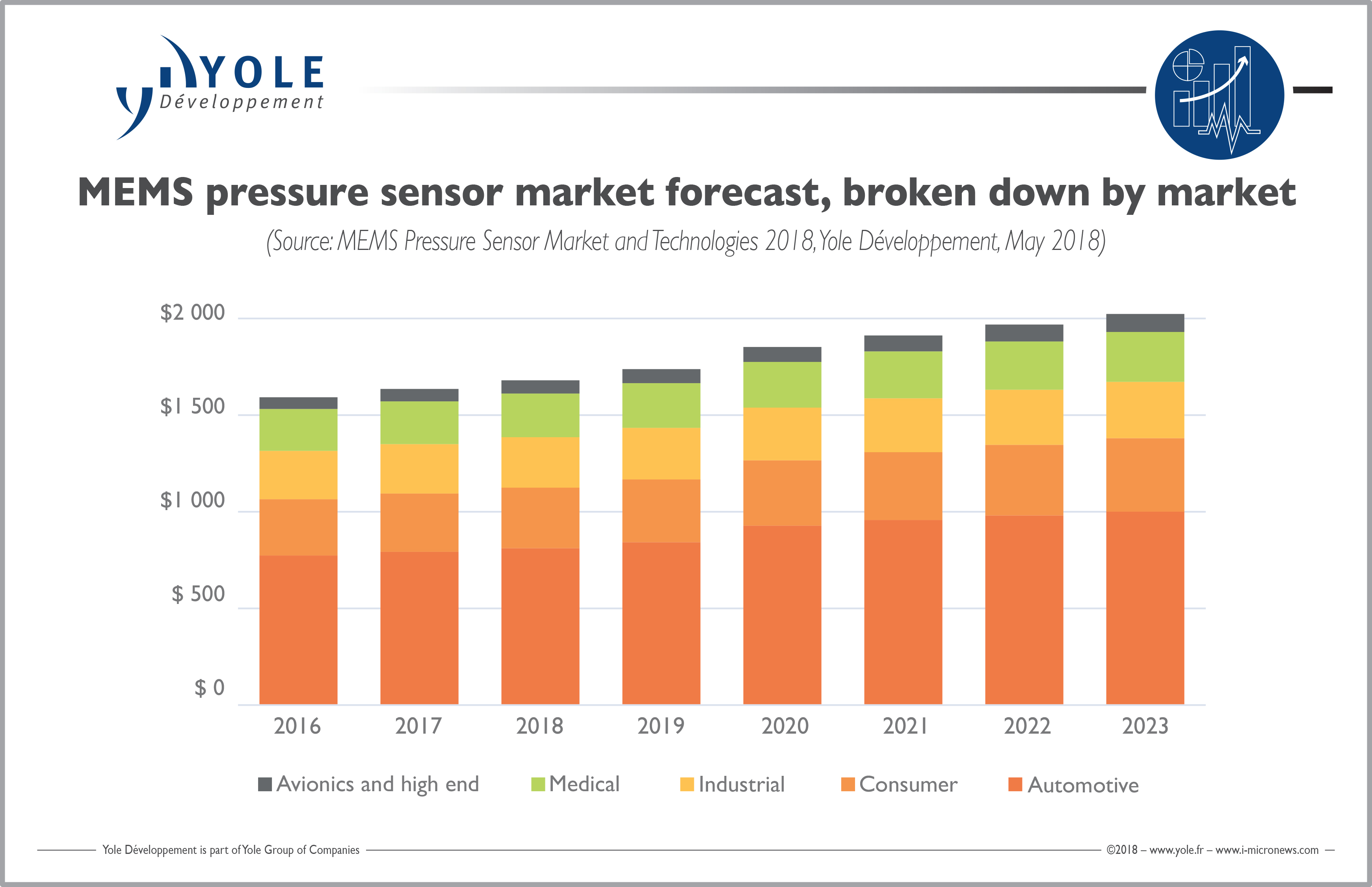 YOLE
Développement

MEMS pressure sensor market forecast, broken down by market

(Source: MEMS Pressure Sensor Market and Technologies 2018, Yole Développement, May 2018)

$2 000
$1 500
$1 000
$ 500
$ 0

2016 2017 2018 2019 2020 2021 2022 2023

Avionics and high end
Medical
Industrial
Consumer
Automotive

Yole Développement is part of Yole Group of Companies

©2018 – www.yole.fr – www.i-micronews.com